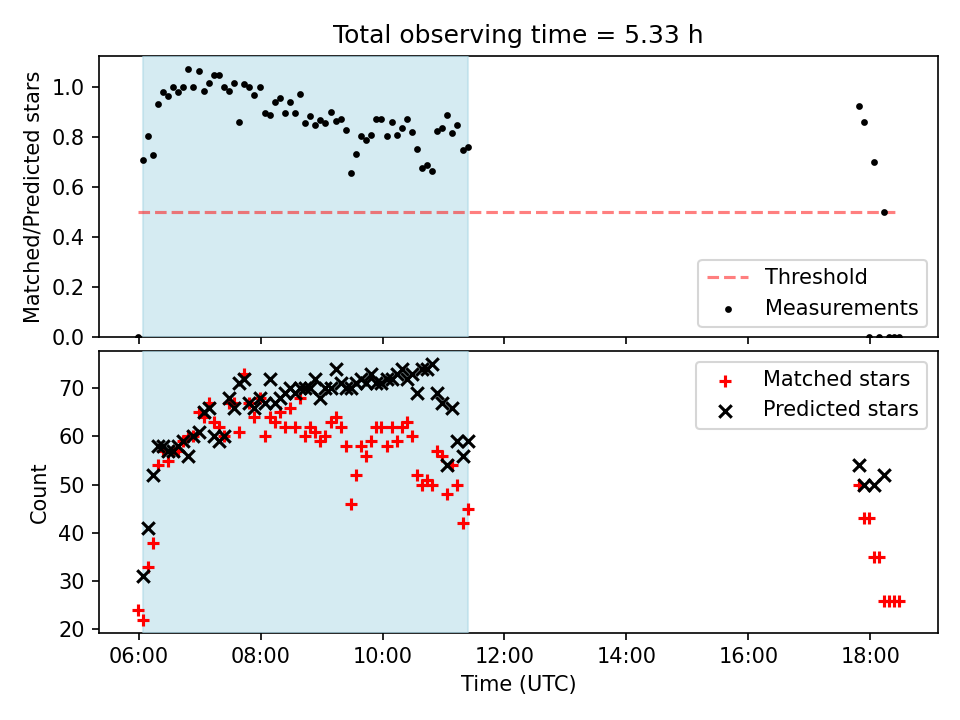 Total observing time = 5.33 h

Matched/Predicted stars

1.0
0.8
0.6
0.4
0.2
0.0

Threshold
Measurements

Count

70
60
50
40
30
20

Matched stars
Predicted stars

06:00 08:00 10:00 12:00 14:00 16:00 18:00

Time (UTC)